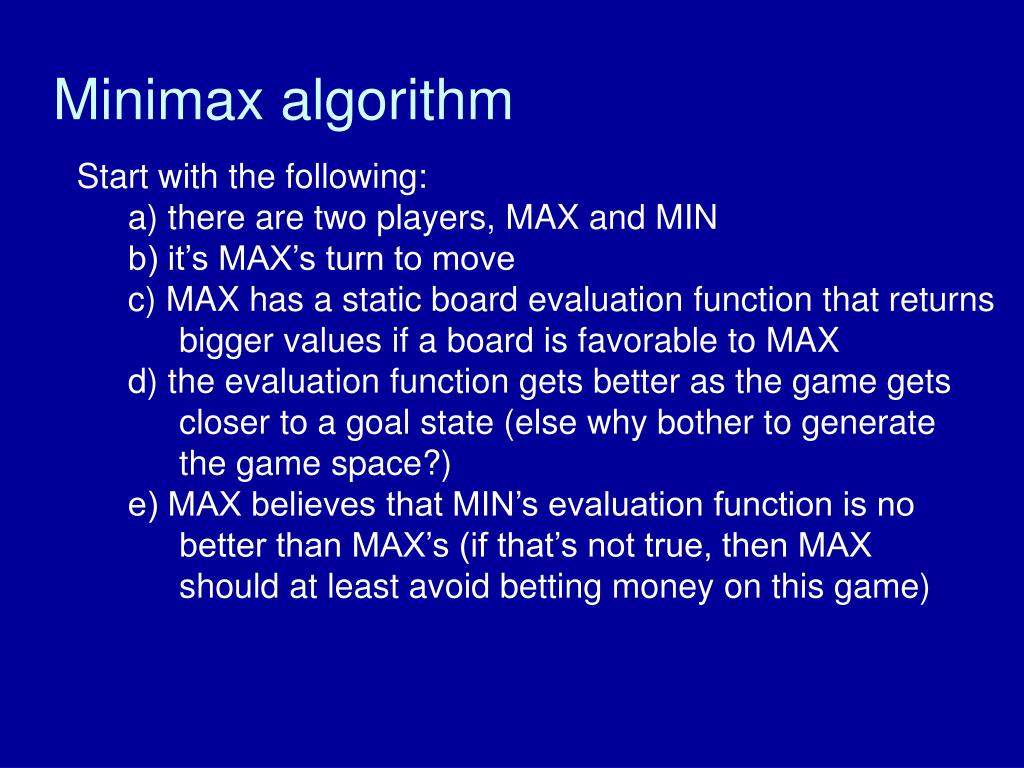 Minimax algorithm

Start with the following:

a) there are two players, MAX and MIN

b) it’s MAX’s turn to move

c) MAX has a static board evaluation function that returns bigger values if a board is favorable to MAX

d) the evaluation function gets better as the game gets closer to a goal state (else why bother to generate the game space?)

e) MAX believes that MIN’s evaluation function is no better than MAX’s (if that’s not true, then MAX should at least avoid betting money on this game)